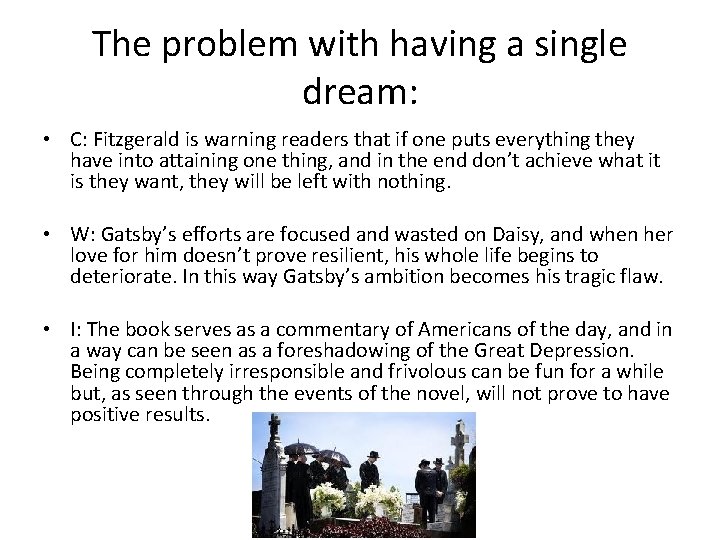 The problem with having a single dream:

• C: Fitzgerald is warning readers that if one puts everything they have into attaining one thing, and in the end don't achieve what it is they want, they will be left with nothing.

• W: Gatsby's efforts are focused and wasted on Daisy, and when her love for him doesn't prove resilient, his whole life begins to deteriorate. In this way Gatsby's ambition becomes his tragic flaw.

• I: The book serves as a commentary of Americans of the day, and in a way can be seen as a foreshadowing of the Great Depression. Being completely irresponsible and frivolous can be fun for a while but, as seen through the events of the novel, will not prove to have positive results.